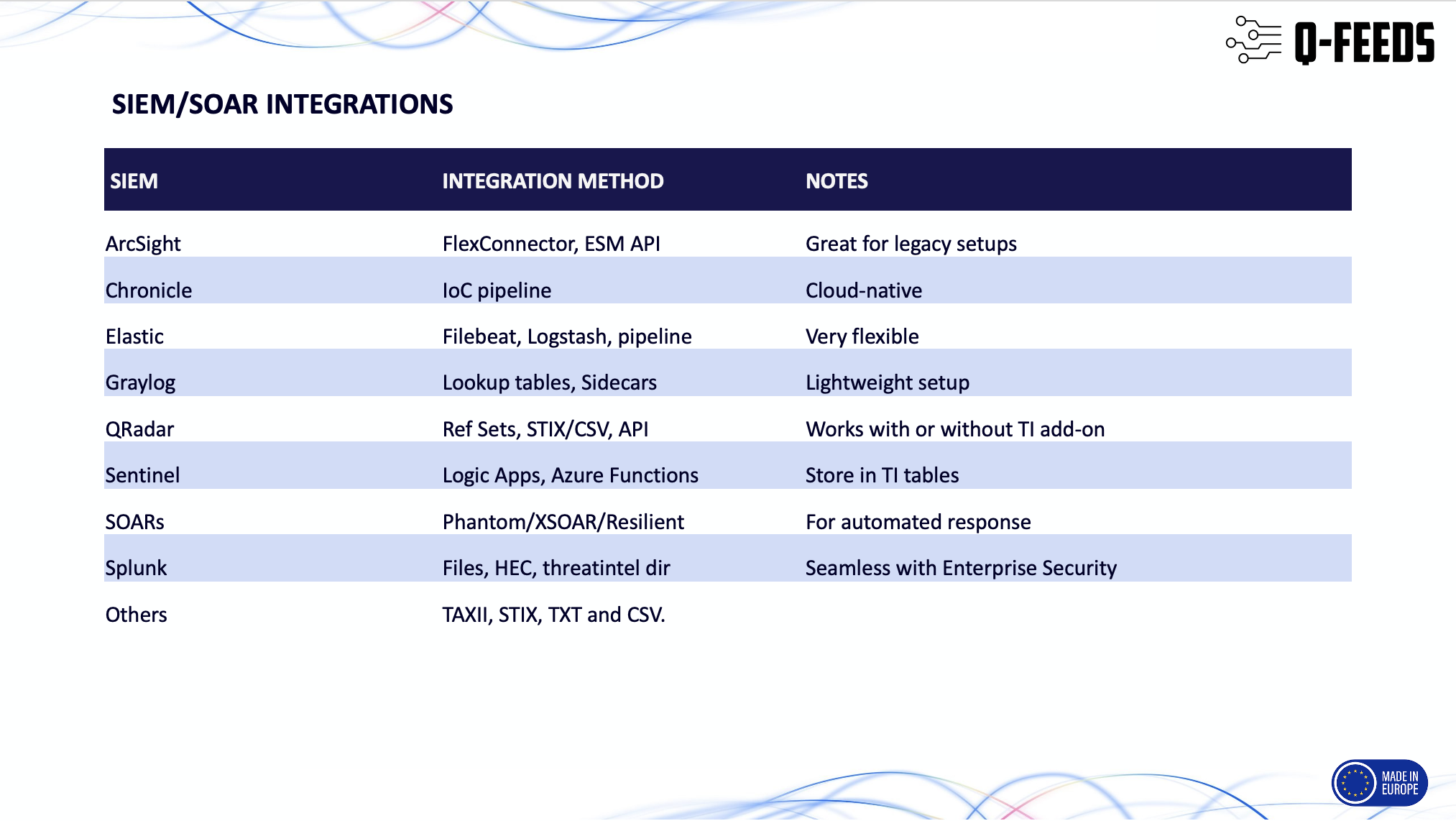 Q-FEEDS

SIEM/SOAR INTEGRATIONS

| SIEM | INTEGRATION METHOD | NOTES |
|---|---|---|
| ArcSight | FlexConnector, ESM API | Great for legacy setups |
| Chronicle | IoC pipeline | Cloud-native |
| Elastic | Filebeat, Logstash, pipeline | Very flexible |
| Graylog | Lookup tables, Sidecars | Lightweight setup |
| QRadar | Ref Sets, STIX/CSV, API | Works with or without TI add-on |
| Sentinel | Logic Apps, Azure Functions | Store in TI tables |
| SOARs | Phantom/XSOAR/Resilient | For automated response |
| Splunk | Files, HEC, threatintel dir | Seamless with Enterprise Security |
| Others | TAXII, STIX, TXT and CSV. | |

MADE IN EUROPE